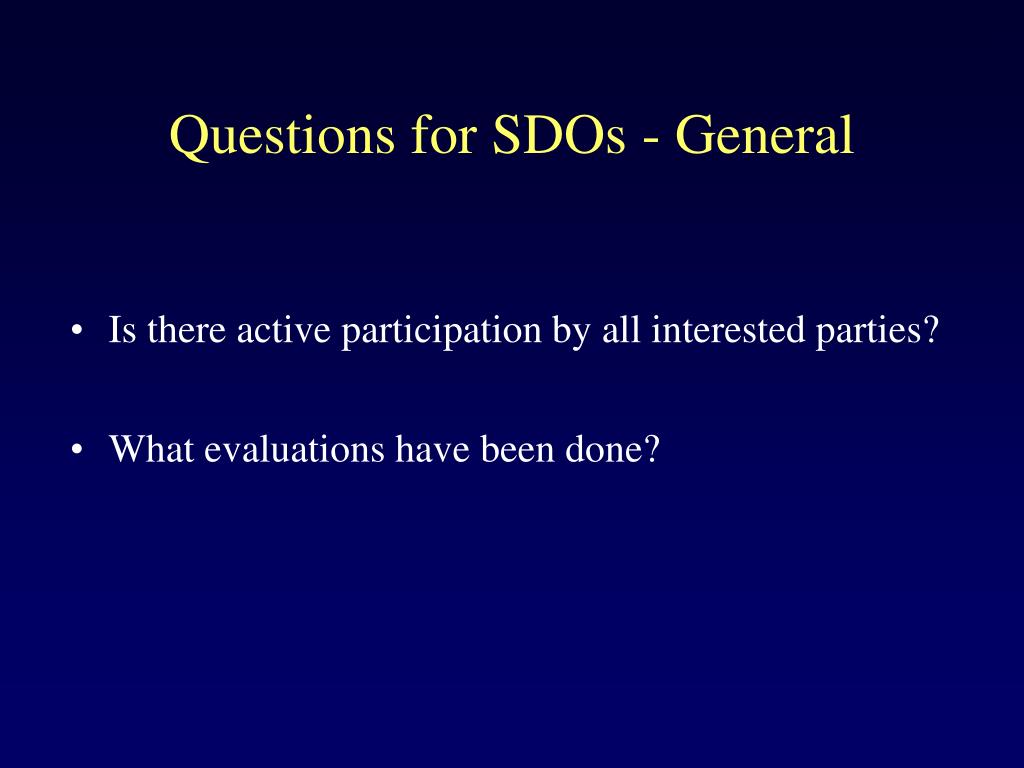 Questions for SDOs - General

• Is there active participation by all interested parties?

• What evaluations have been done?